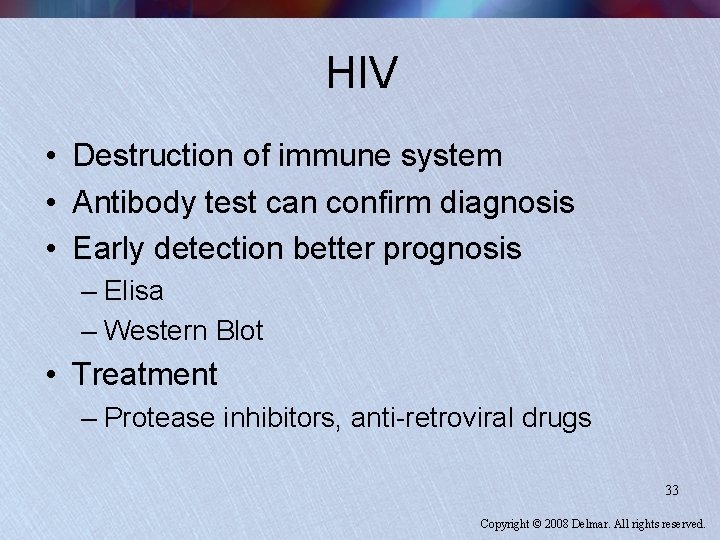 HIV

• Destruction of immune system
• Antibody test can confirm diagnosis
• Early detection better prognosis
– Elisa
– Western Blot
• Treatment
– Protease inhibitors, anti-retroviral drugs

33

Copyright © 2008 Delmar. All rights reserved.